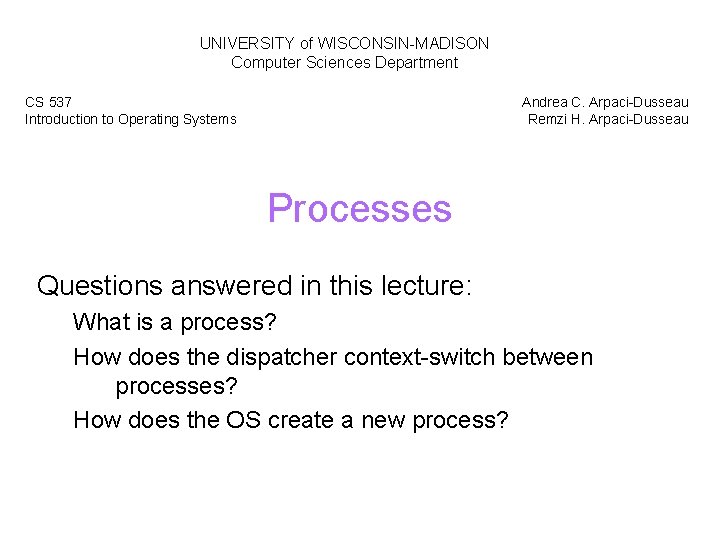 UNIVERSITY of WISCONSIN-MADISON
Computer Sciences Department

CS 537
Introduction to Operating Systems

Andrea C. Arpaci-Dusseau
Remzi H. Arpaci-Dusseau

Processes

Questions answered in this lecture:

What is a process?

How does the dispatcher context-switch between processes?

How does the OS create a new process?